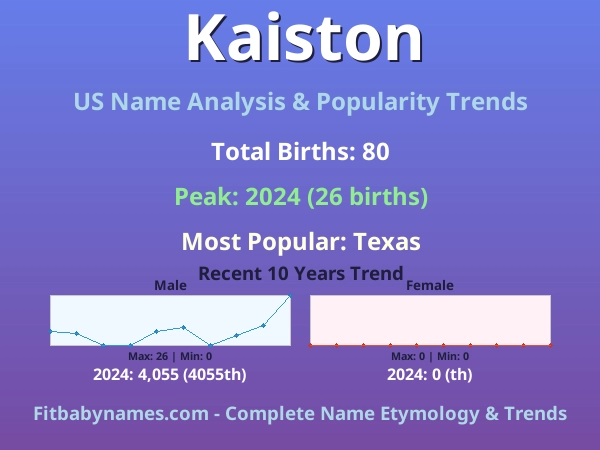 Kaiston

US Name Analysis & Popularity Trends

Total Births: 80

Peak: 2024 (26 births)

Most Popular: Texas

Recent 10 Years Trend

Male

Max: 26 | Min: 0

2024: 4,055 (4055th)

Female

Max: 0 | Min: 0

2024: 0 (th)

Fitbabynames.com - Complete Name Etymology & Trends